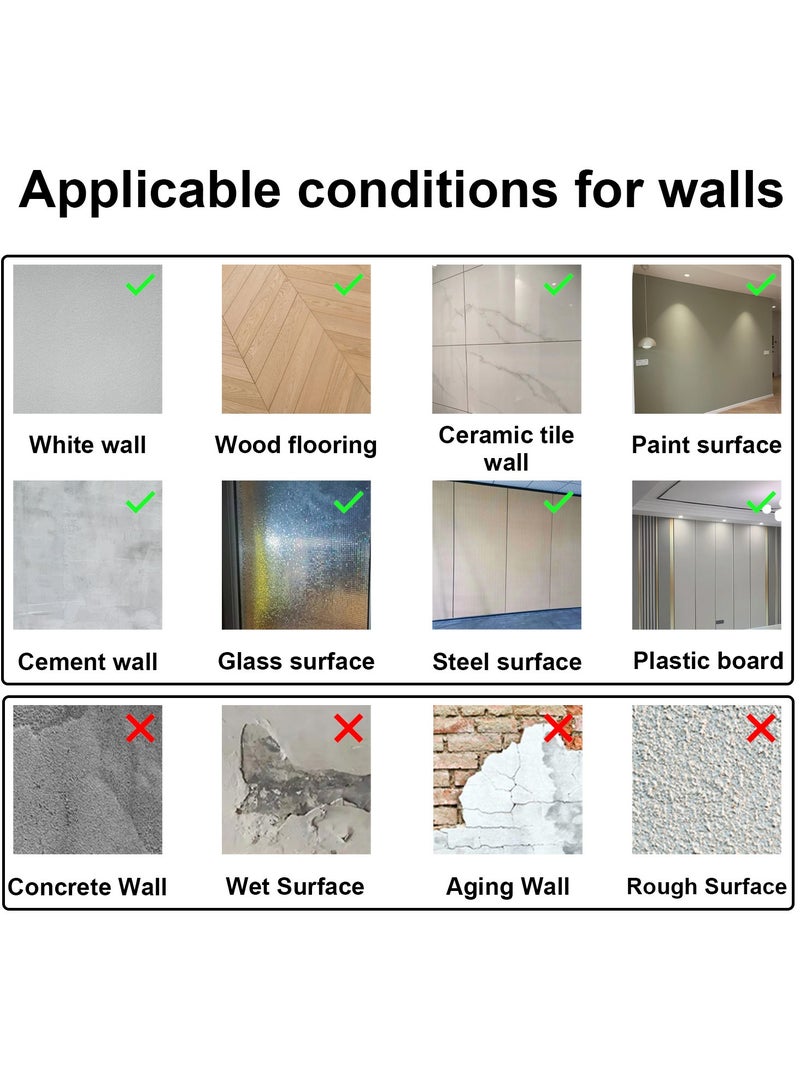 Applicable conditions for walls

White wall

Wood flooring

Ceramic tile wall

Paint surface

Cement wall

Glass surface

Steel surface

Plastic board

Concrete Wall

Wet Surface

Aging Wall

Rough Surface